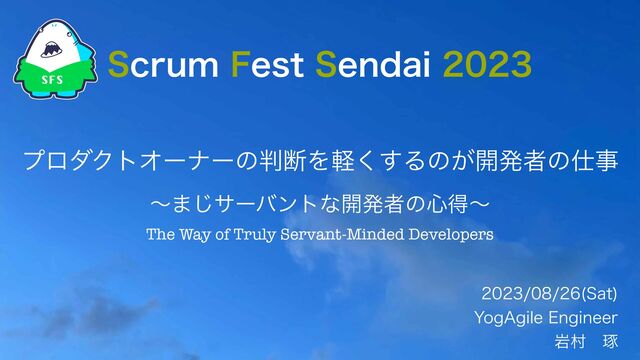 SFS

Scrum Fest Sendai 2023

プロダクトオーナーの判断を軽くするのが開発者の仕事

〜まじサーバントな開発者の心得〜

The Way of Truly Servant-Minded Developers

2023/08/26(Sat)
YogAgile Engineer
岩村　琢